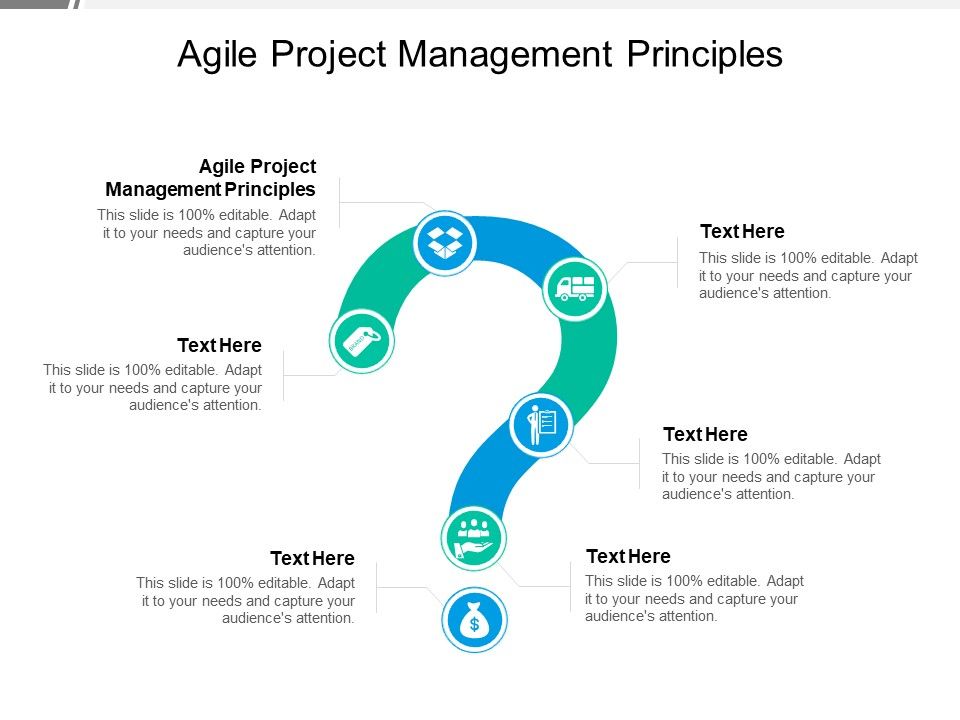 Agile Project Management Principles

Agile Project Management Principles
This slide is 100% editable. Adapt it to your needs and capture your audience's attention.

Text Here
This slide is 100% editable. Adapt it to your needs and capture your audience's attention.

Text Here
This slide is 100% editable. Adapt it to your needs and capture your audience's attention.

Text Here
This slide is 100% editable. Adapt it to your needs and capture your audience's attention.

Text Here
This slide is 100% editable. Adapt it to your needs and capture your audience's attention.

Text Here
This slide is 100% editable. Adapt it to your needs and capture your audience's attention.